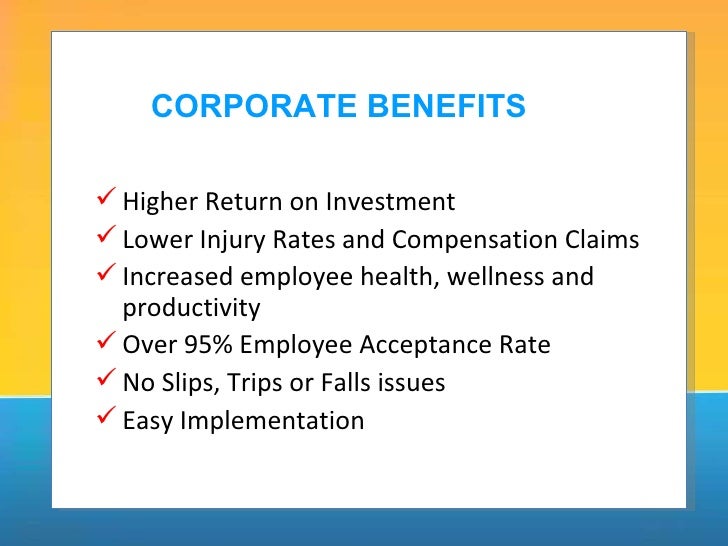 CORPORATE BENEFITS

✓ Higher Return on Investment
✓ Lower Injury Rates and Compensation Claims
✓ Increased employee health, wellness and productivity
✓ Over 95% Employee Acceptance Rate
✓ No Slips, Trips or Falls issues
✓ Easy Implementation